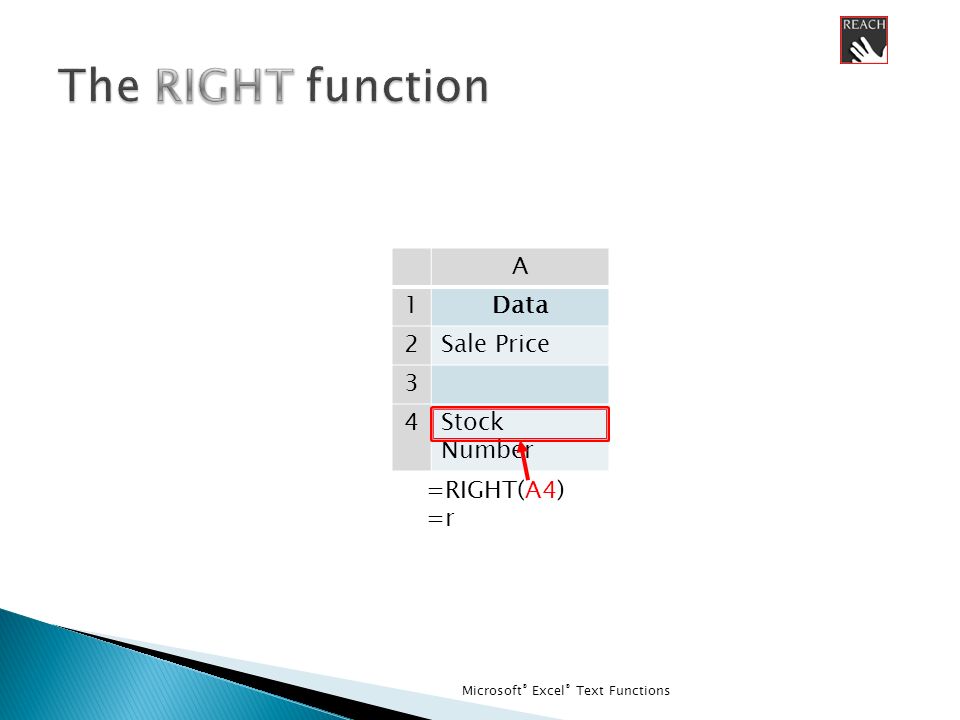 REACH

The RIGHT function

| | A |
|---|---|
| 1 | **Data** |
| 2 | Sale Price |
| 3 | |
| 4 | Stock Number |

=RIGHT(A4)
=r

Microsoft® Excel® Text Functions